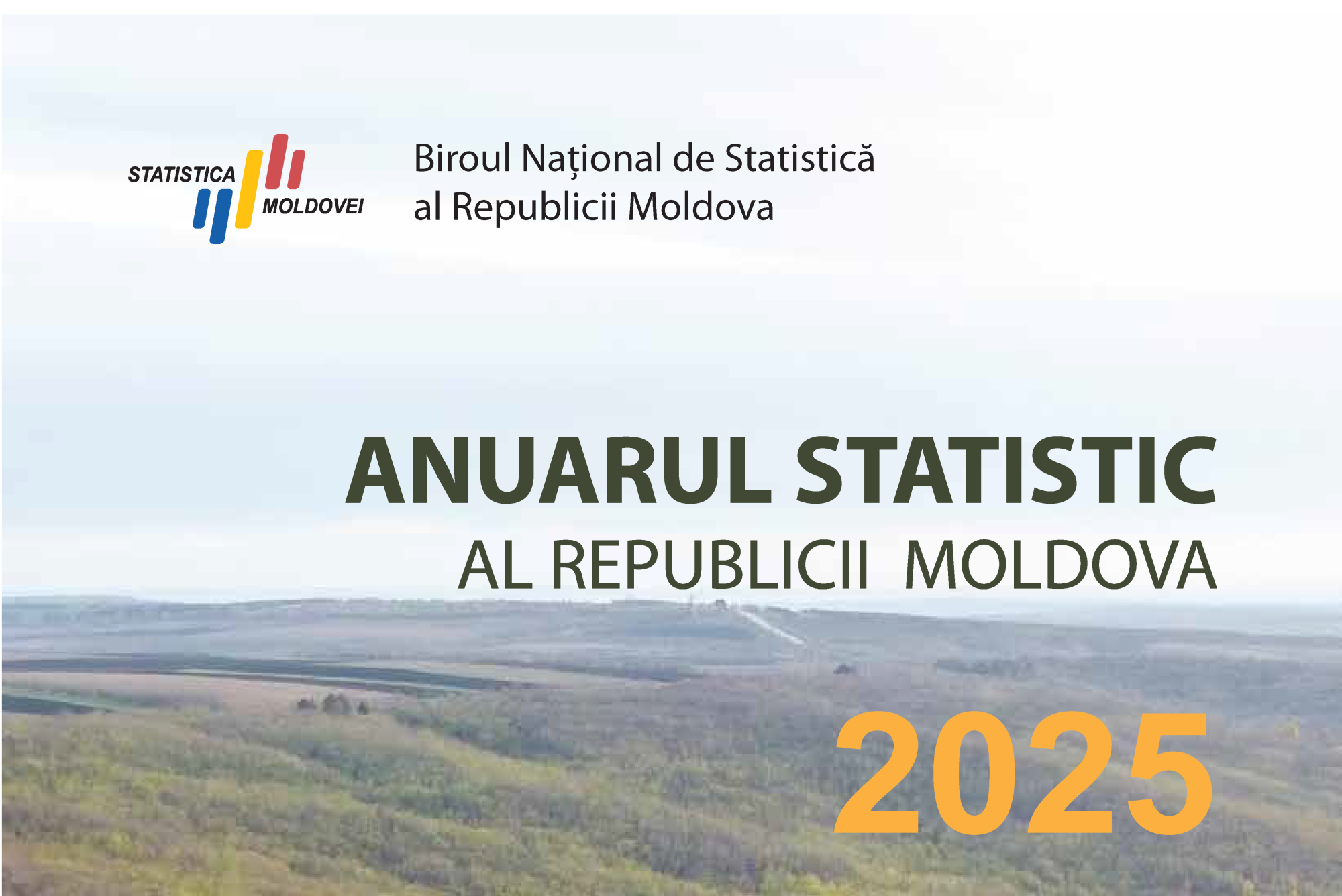 STATISTICA MOLDOVEI

Biroul Național de Statistică
al Republicii Moldova

ANUARUL STATISTIC
AL REPUBLICII MOLDOVA

2025